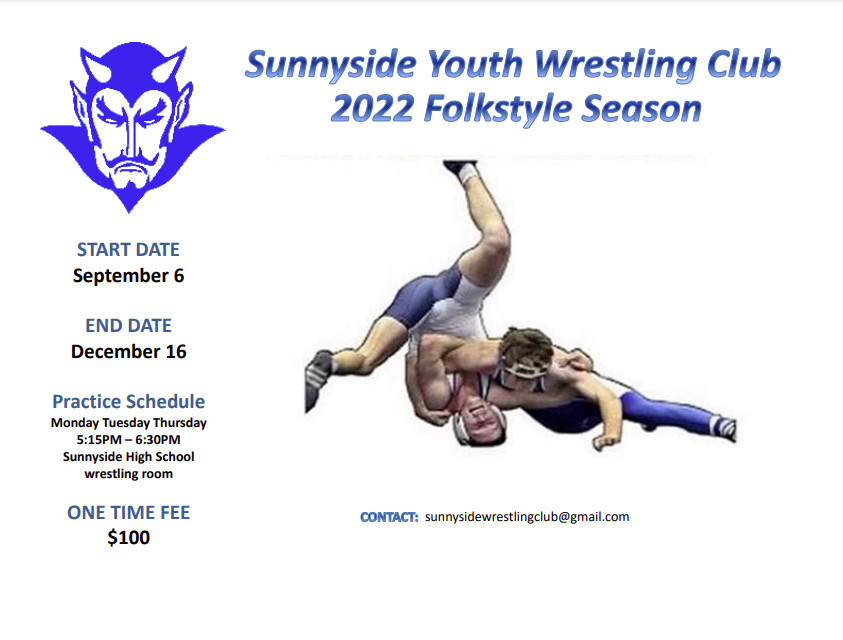 Sunnyside Youth Wrestling Club
2022 Folkstyle Season

START DATE
September 6

END DATE
December 16

Practice Schedule
Monday Tuesday Thursday
5:15PM – 6:30PM
Sunnyside High School
wrestling room

ONE TIME FEE
$100

CONTACT: sunnysidewrestlingclub@gmail.com